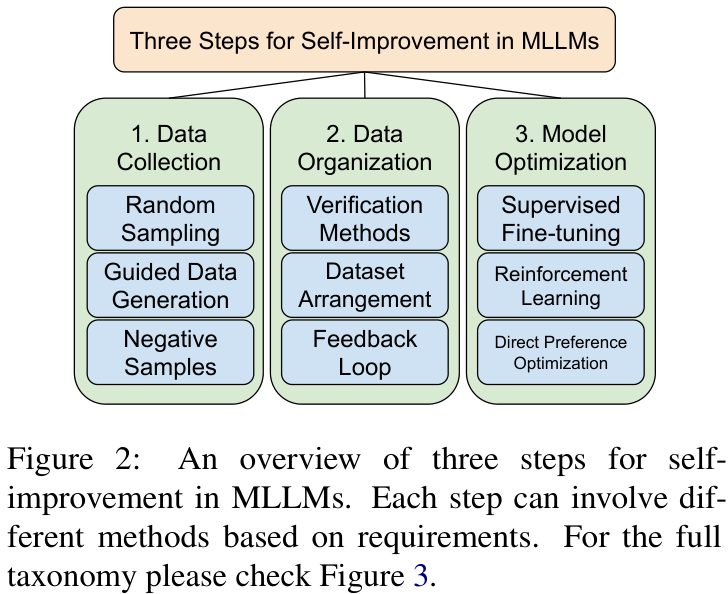 Three Steps for Self-Improvement in MLLMs

1. Data Collection

Random Sampling

Guided Data Generation

Negative Samples

2. Data Organization

Verification Methods

Dataset Arrangement

Feedback Loop

3. Model Optimization

Supervised Fine-tuning

Reinforcement Learning

Direct Preference Optimization

Figure 2: An overview of three steps for self-improvement in MLLMs. Each step can involve different methods based on requirements. For the full taxonomy please check Figure 3.